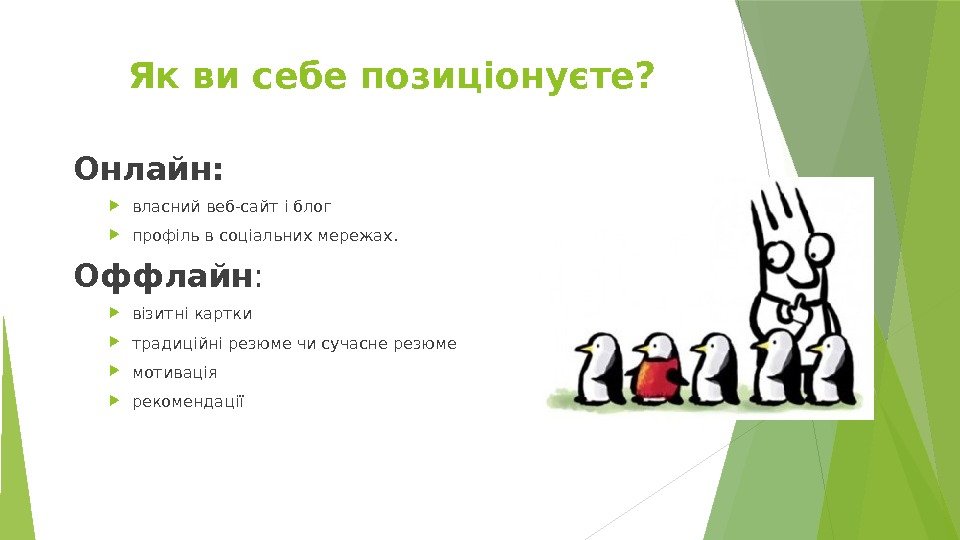 Як ви себе позиціонуєте?

Онлайн:

власний веб-сайт і блог

профіль в соціальних мережах.

Оффлайн:

візитні картки

традиційні резюме чи сучасне резюме

мотивація

рекомендації